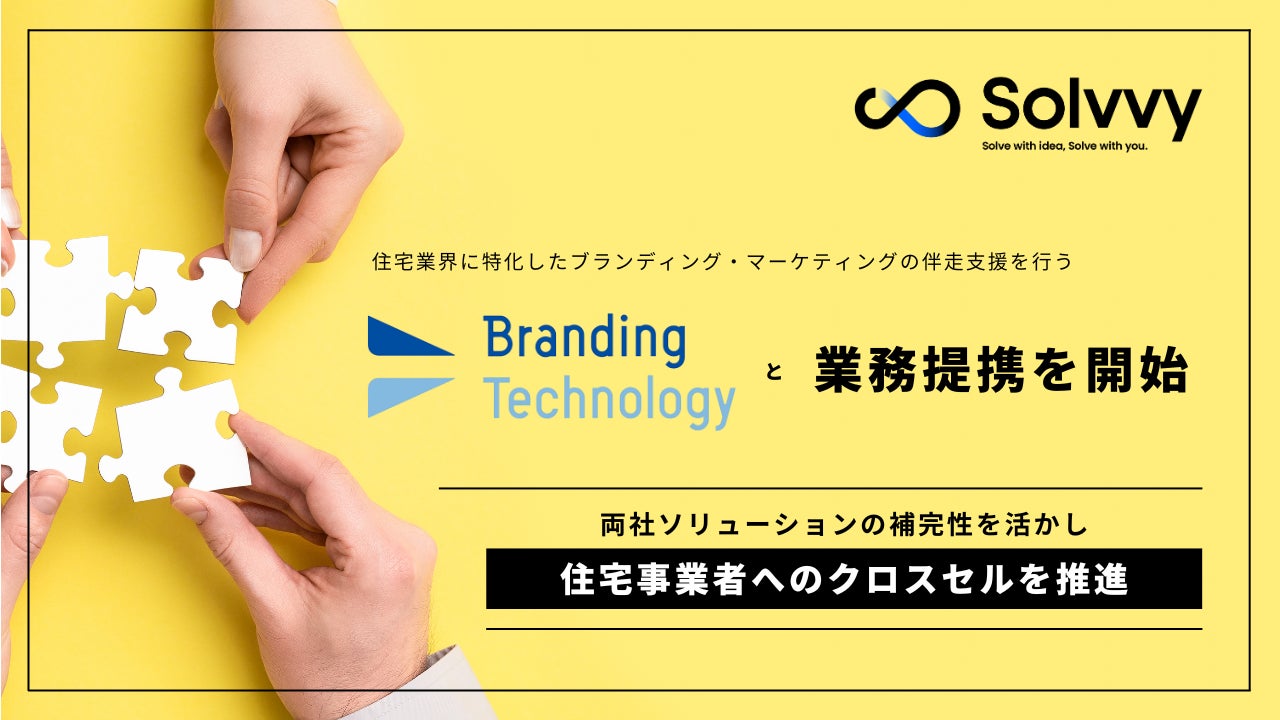 Solvvy
Solve with idea, Solve with you.

住宅業界に特化したブランディング・マーケティングの伴走支援を行う

Branding Technology と 業務提携を開始

両社ソリューションの補完性を活かし

住宅事業者へのクロスセルを推進